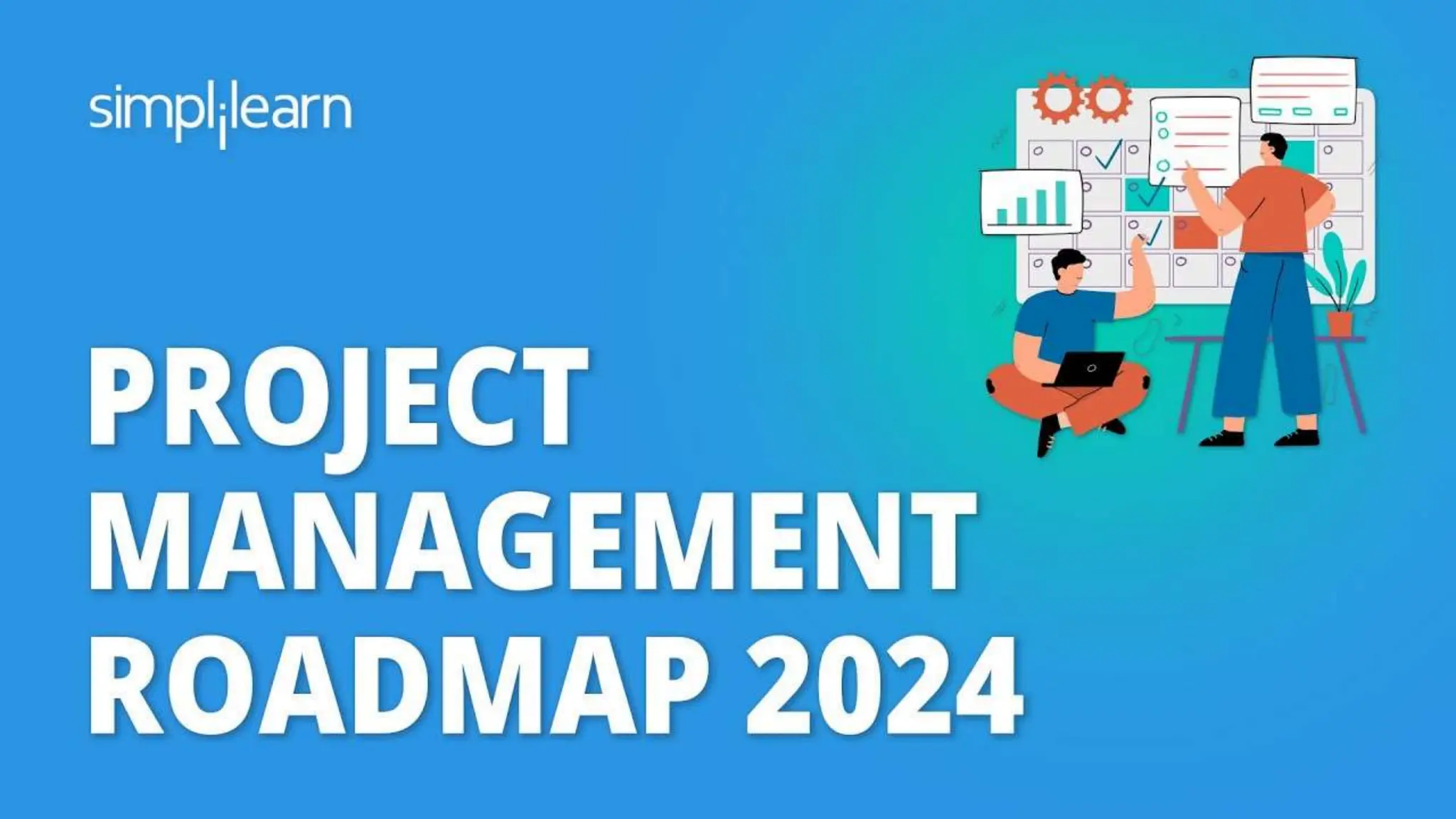 simplilearn

PROJECT MANAGEMENT ROADMAP 2024